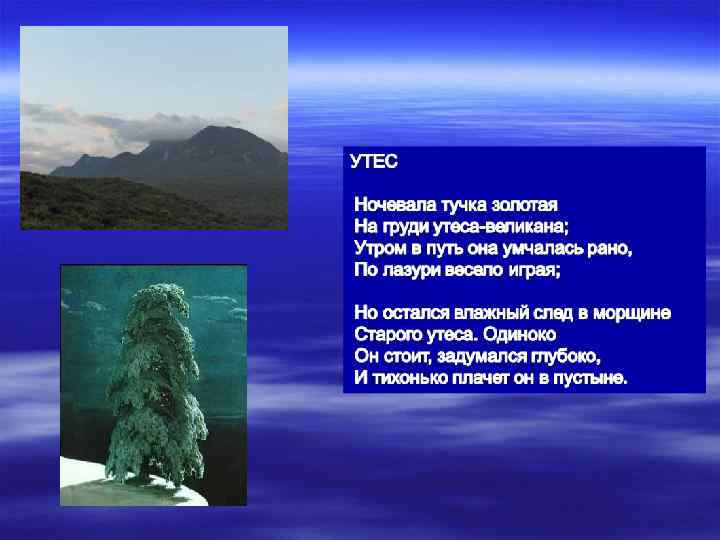 УТЕС

Ночевала тучка золотая
На груди утеса-великана;
Утром в путь она умчалась рано,
По лазури весело играя;

Но остался влажный след в морщине
Старого утеса. Одиноко
Он стоит, задумался глубоко,
И тихонько плачет он в пустыне.